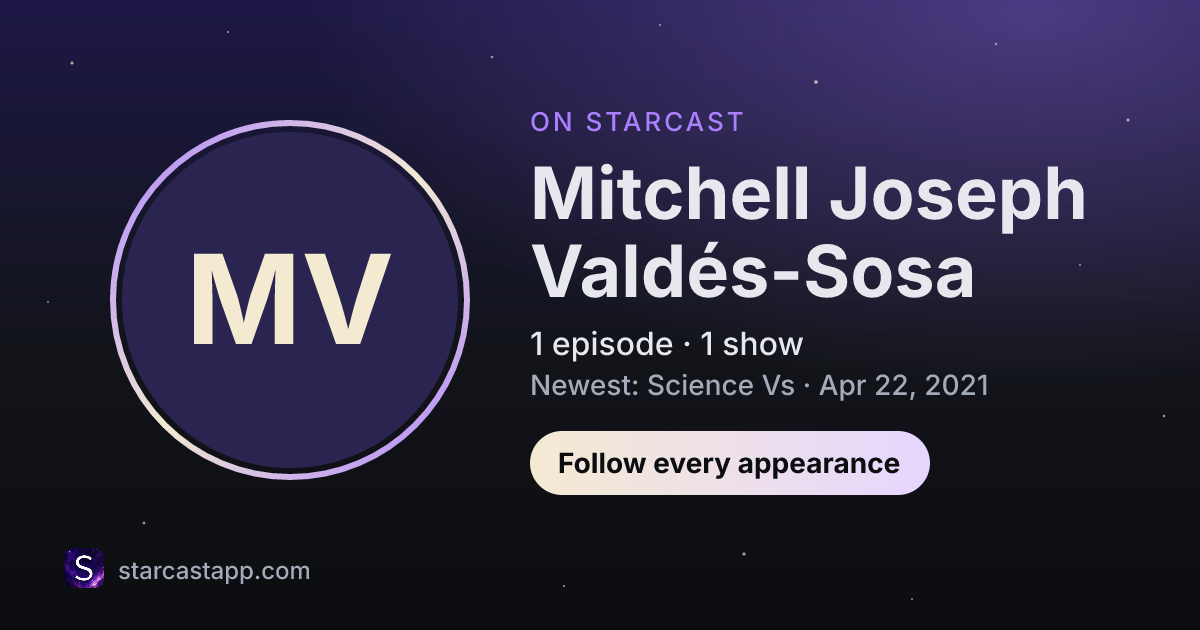 MV

ON STARCAST

Mitchell Joseph Valdés-Sosa

1 episode · 1 show

Newest: Science Vs · Apr 22, 2021

Follow every appearance

S

starcastapp.com